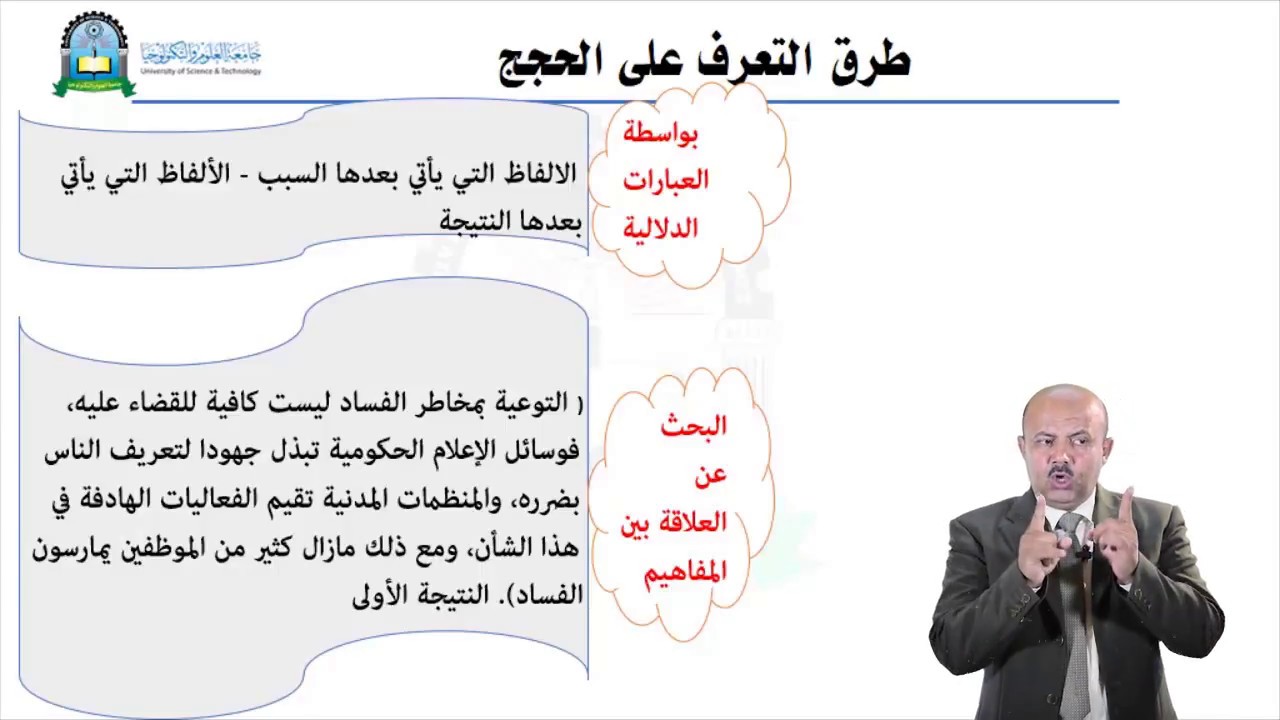 جامعة العلوم والتكنولوجيا
University of Science & Technology

طرق التعرف على الحجج

بواسطة العبارات الدلالية

الالفاظ التي يأتي بعدها السبب - الألفاظ التي يأتي بعدها النتيجة

البحث عن العلاقة بين المفاهيم

( التوعية بمخاطر الفساد ليست كافية للقضاء عليه، فوسائل الإعلام الحكومية تبذل جهودا لتعريف الناس بضرره، والمنظمات المدنية تقيم الفعاليات الهادفة في هذا الشأن، ومع ذلك مازال كثير من الموظفين يمارسون الفساد). النتيجة الأولى